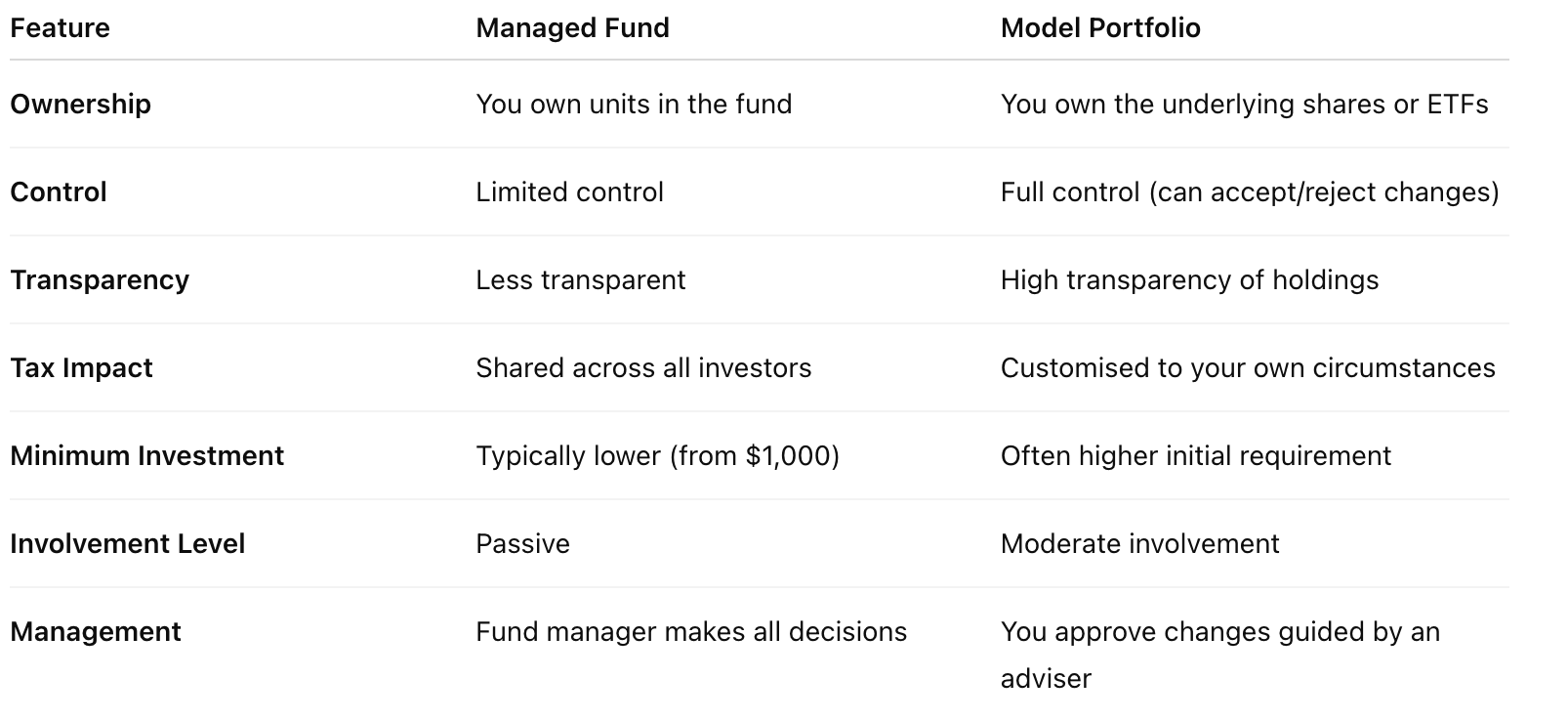 | Feature | Managed Fund | Model Portfolio |
|---|---|---|
| Ownership | You own units in the fund | You own the underlying shares or ETFs |
| Control | Limited control | Full control (can accept/reject changes) |
| Transparency | Less transparent | High transparency of holdings |
| Tax Impact | Shared across all investors | Customised to your own circumstances |
| Minimum Investment | Typically lower (from \$1,000) | Often higher initial requirement |
| Involvement Level | Passive | Moderate involvement |
| Management | Fund manager makes all decisions | You approve changes guided by an adviser |